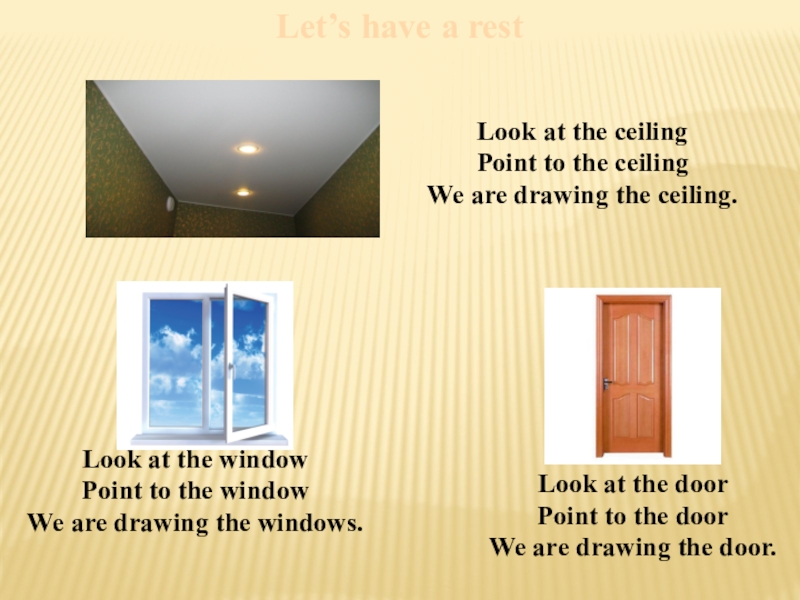 Let’s have a rest

Look at the ceiling
Point to the ceiling
We are drawing the ceiling.

Look at the window
Point to the window
We are drawing the windows.

Look at the door
Point to the door
We are drawing the door.